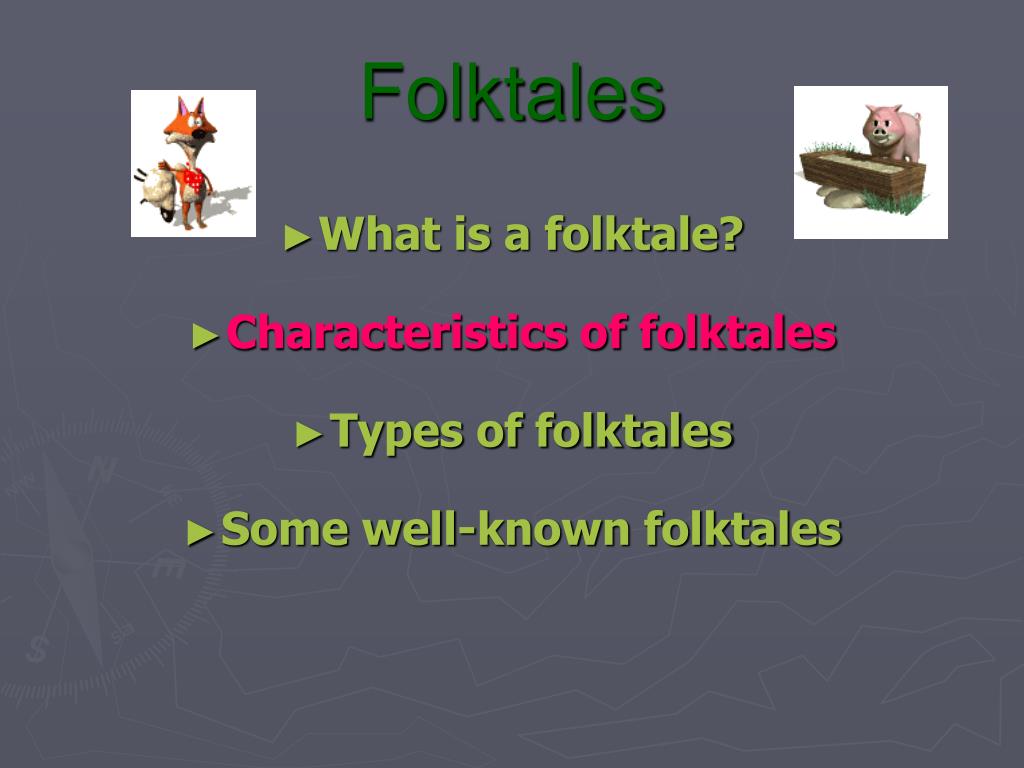 Folktales

►What is a folktale?

►Characteristics of folktales

►Types of folktales

►Some well-known folktales